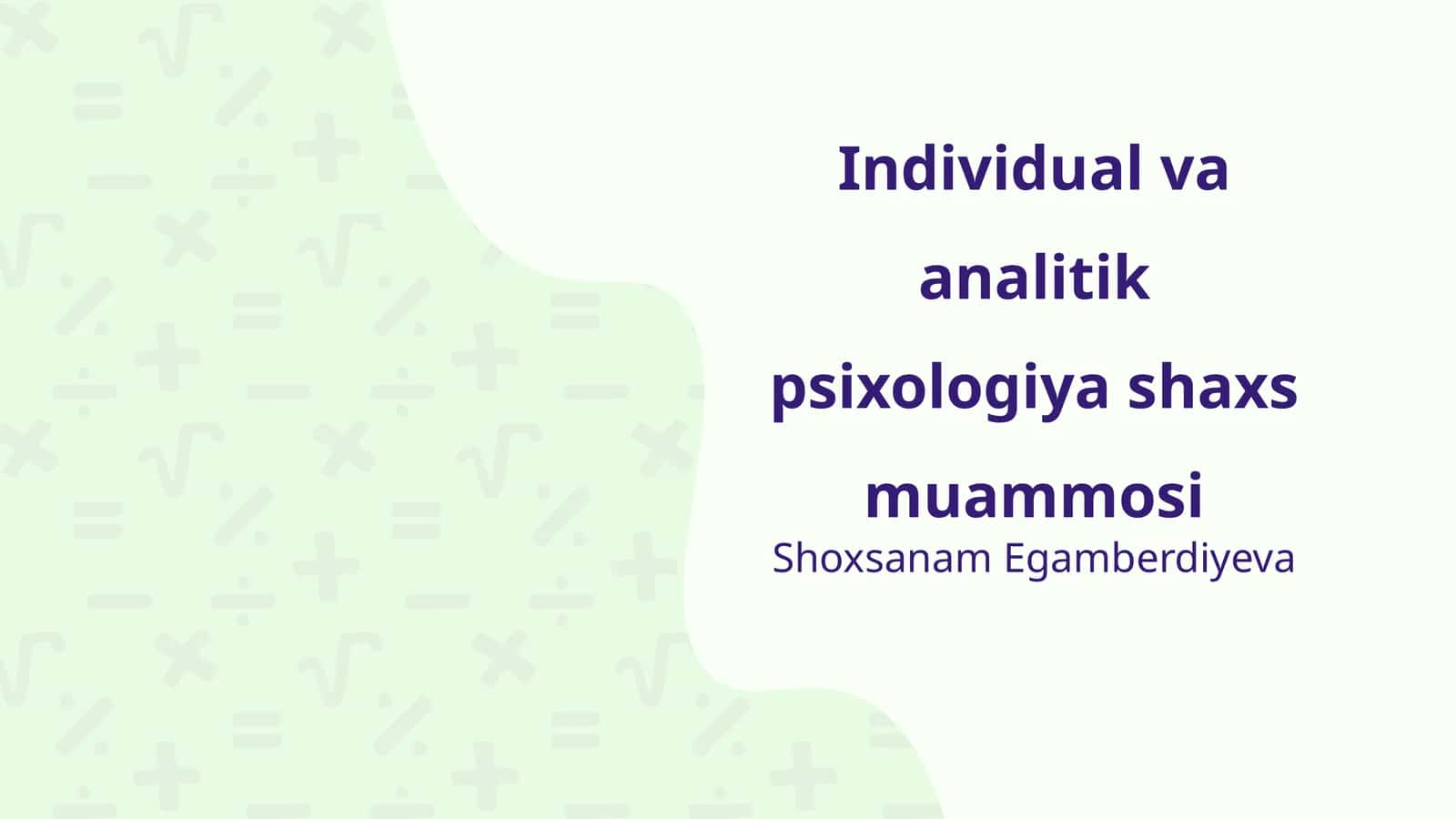 Individual va analitik psixologiya shaxs muammosi

Shoxsanam Egamberdiyeva